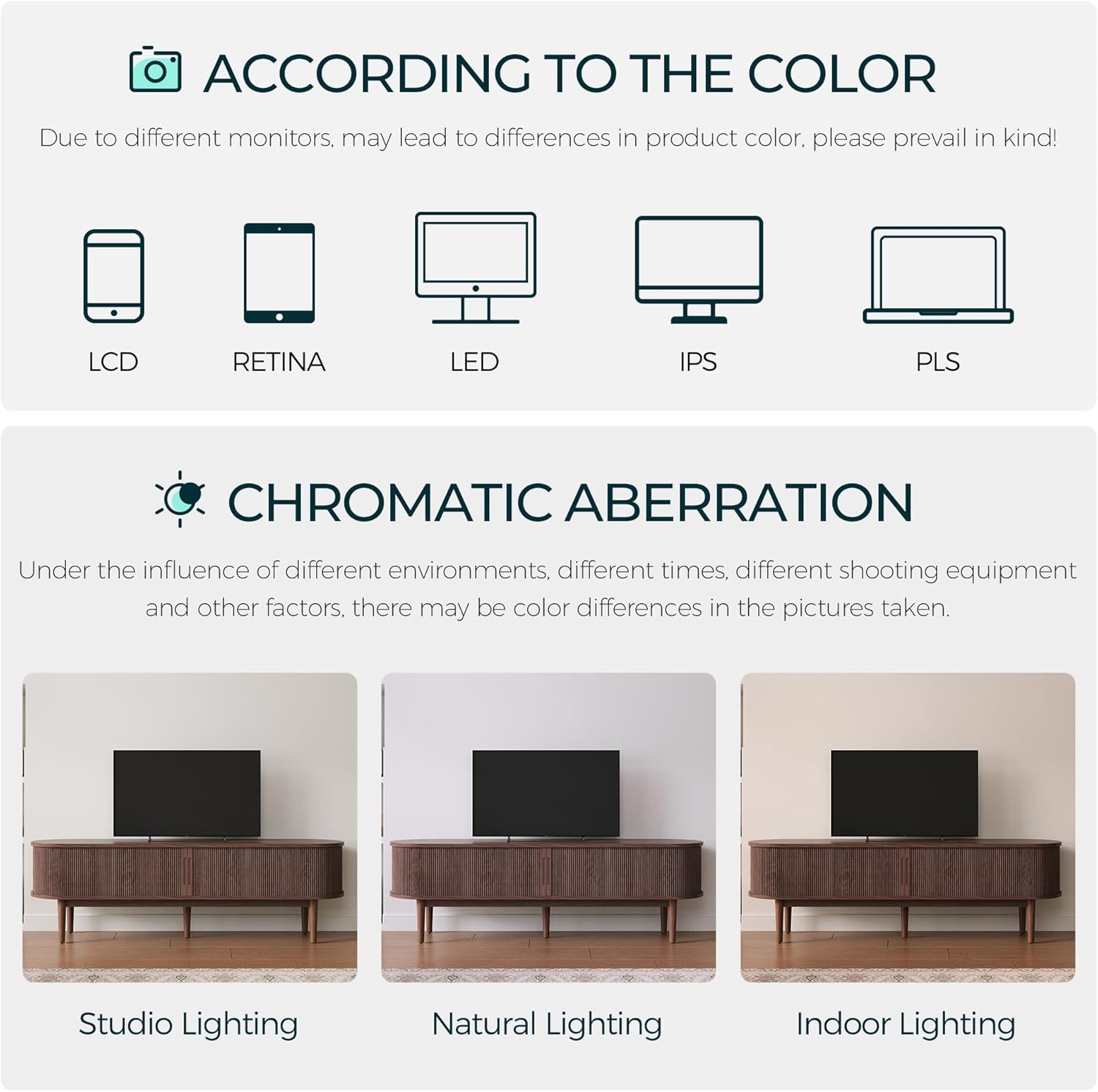 ACCORDING TO THE COLOR

Due to different monitors, may lead to differences in product color, please prevail in kind!

LCD

RETINA

LED

IPS

PLS

CHROMATIC ABERRATION

Under the influence of different environments, different times, different shooting equipment and other factors, there may be color differences in the pictures taken.

Studio Lighting

Natural Lighting

Indoor Lighting